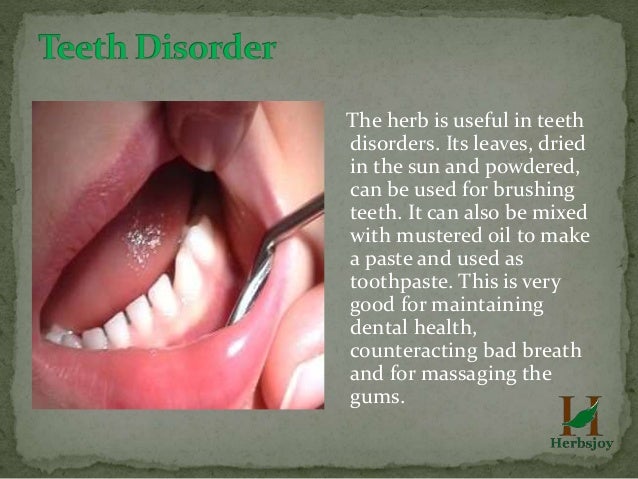 Teeth Disorder

The herb is useful in teeth disorders. Its leaves, dried in the sun and powdered, can be used for brushing teeth. It can also be mixed with mustered oil to make a paste and used as toothpaste. This is very good for maintaining dental health, counteracting bad breath and for massaging the gums.

H
Herbsjoy